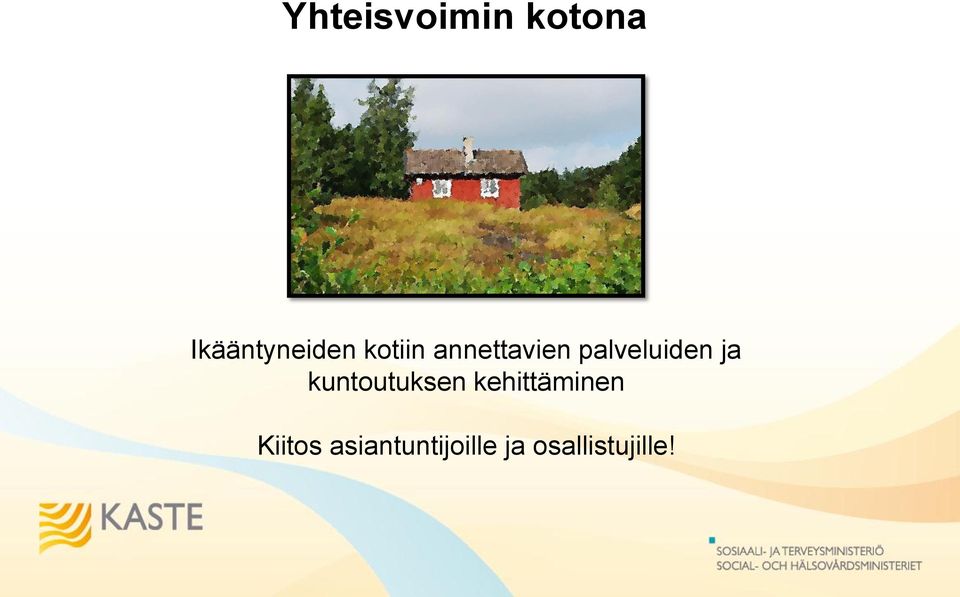 Yhteisvoimin kotona

Ikääntyneiden kotiin annettavien palveluiden ja kuntoutuksen kehittäminen

Kiitos asiantuntijoille ja osallistujille!

KASTE

SOSIAALI- JA TERVEYSMINISTERIÖ
SOCIAL- OCH HÄLSOVÅRDSMINISTERIET